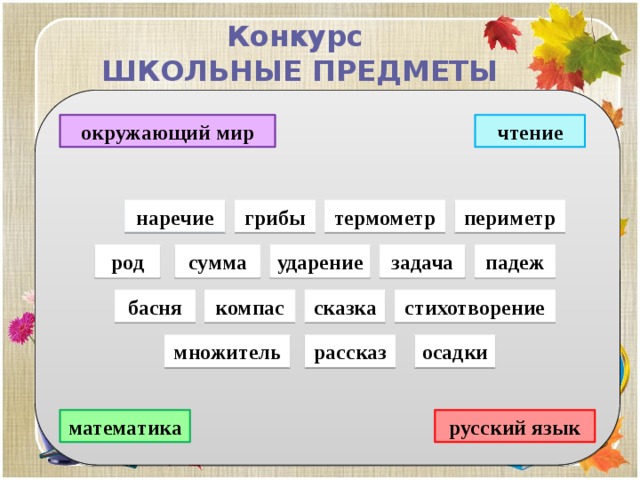 Конкурс
ШКОЛЬНЫЕ ПРЕДМЕТЫ

окружающий мир

чтение

наречие грибы термометр периметр

род сумма ударение задача падеж

басня компас сказка стихотворение

множитель рассказ осадки

математика

русский язык